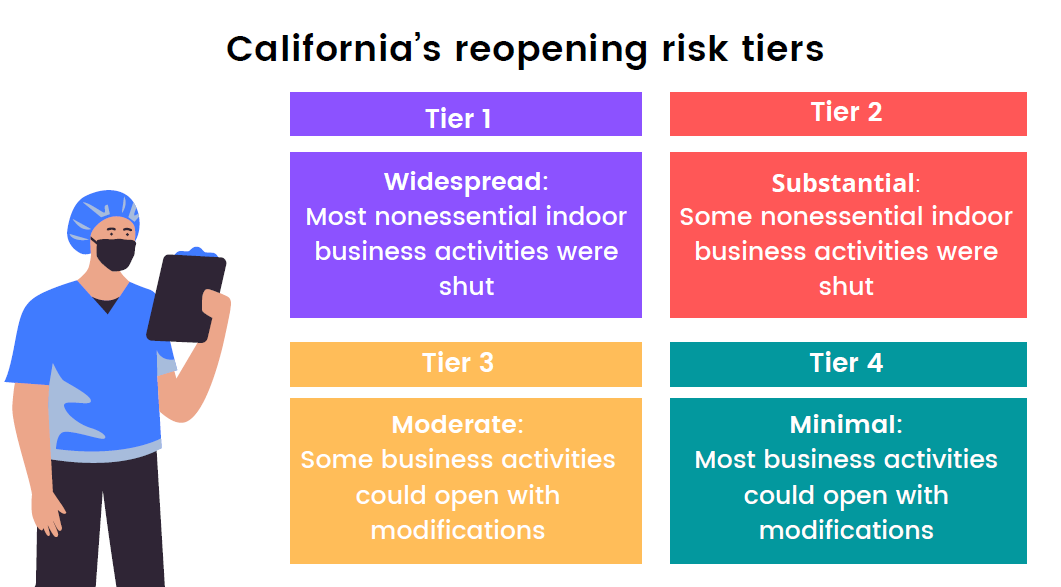 California's reopening risk tiers

Tier 1

Widespread:
Most nonessential indoor business activities were shut

Tier 2

Substantial:
Some nonessential indoor business activities were shut

Tier 3

Moderate:
Some business activities could open with modifications

Tier 4

Minimal:
Most business activities could open with modifications